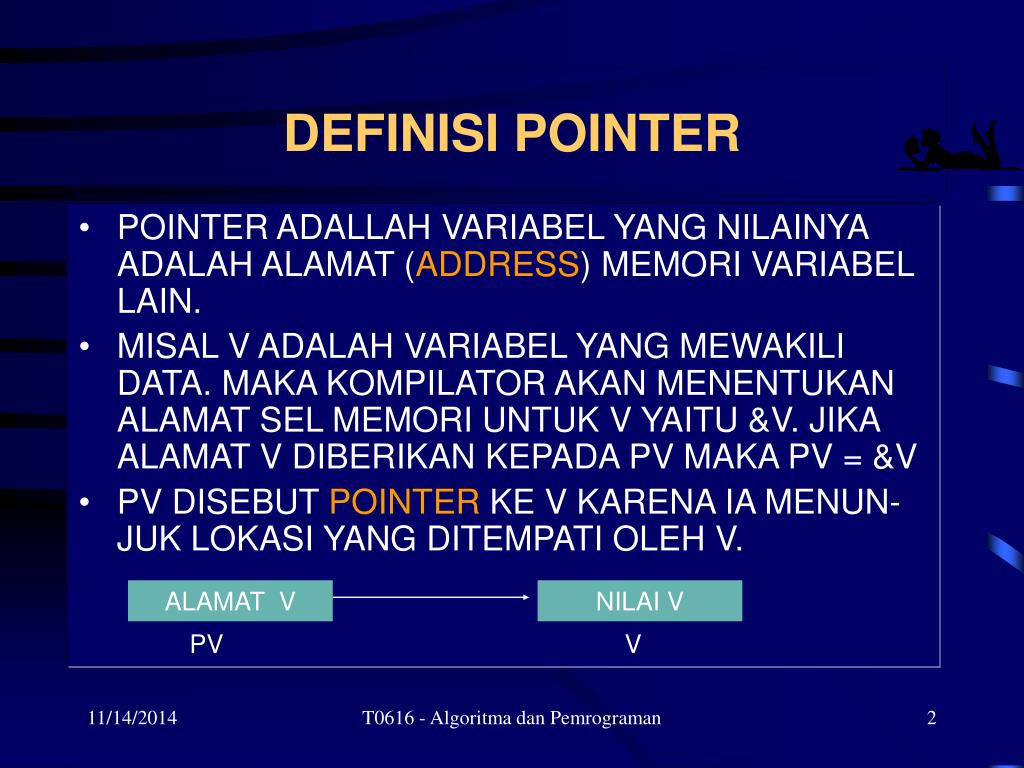 DEFINISI POINTER

• POINTER ADALLAH VARIABEL YANG NILAINYA ADALAH ALAMAT (ADDRESS) MEMORI VARIABEL LAIN.

• MISAL V ADALAH VARIABEL YANG MEWAKILI DATA. MAKA KOMPILATOR AKAN MENENTUKAN ALAMAT SEL MEMORI UNTUK V YAITU &V. JIKA ALAMAT V DIBERIKAN KEPADA PV MAKA PV = &V

• PV DISEBUT POINTER KE V KARENA IA MENUNJUK LOKASI YANG DITEMPATI OLEH V.

ALAMAT V

NILAI V

PV

V

11/14/2014

T0616 - Algoritma dan Pemrograman

2